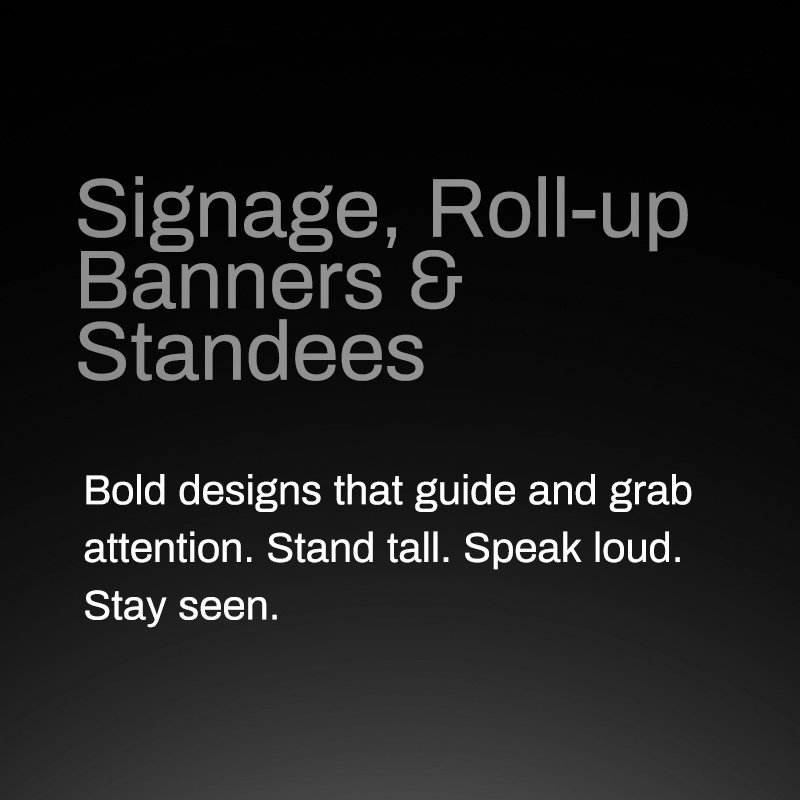 Signage, Roll-up Banners & Standees

Bold designs that guide and grab attention. Stand tall. Speak loud. Stay seen.